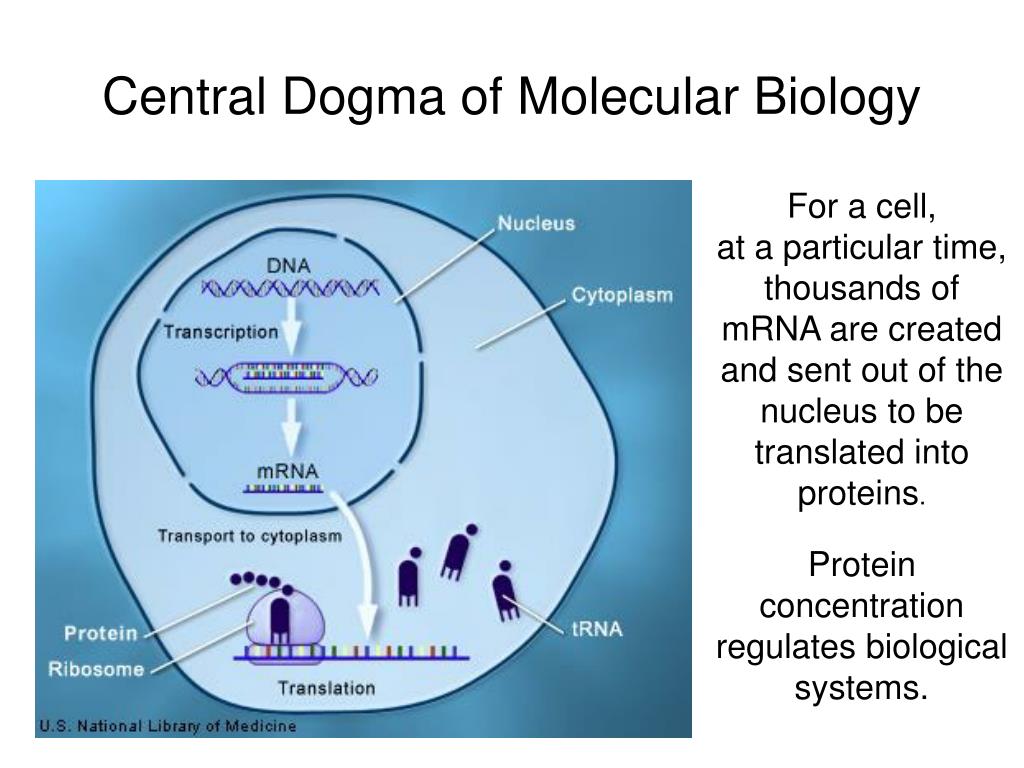 Central Dogma of Molecular Biology

Nucleus
DNA
Cytoplasm
Transcription
mRNA
Transport to cytoplasm
Protein
Ribosome
tRNA
Translation
U.S. National Library of Medicine

For a cell, at a particular time, thousands of mRNA are created and sent out of the nucleus to be translated into proteins.

Protein concentration regulates biological systems.